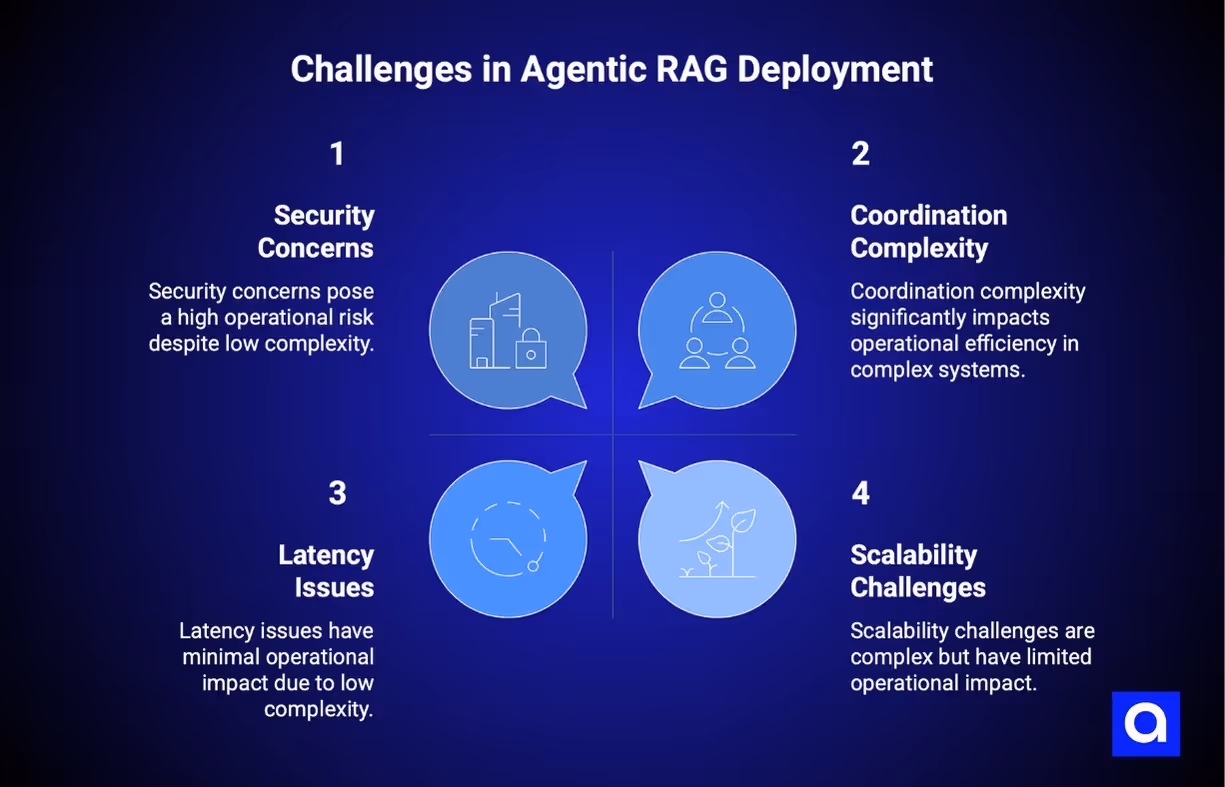 Challenges in Agentic RAG Deployment

1

Security Concerns

Security concerns pose a high operational risk despite low complexity.

2

Coordination Complexity

Coordination complexity significantly impacts operational efficiency in complex systems.

3

Latency Issues

Latency issues have minimal operational impact due to low complexity.

4

Scalability Challenges

Scalability challenges are complex but have limited operational impact.

a